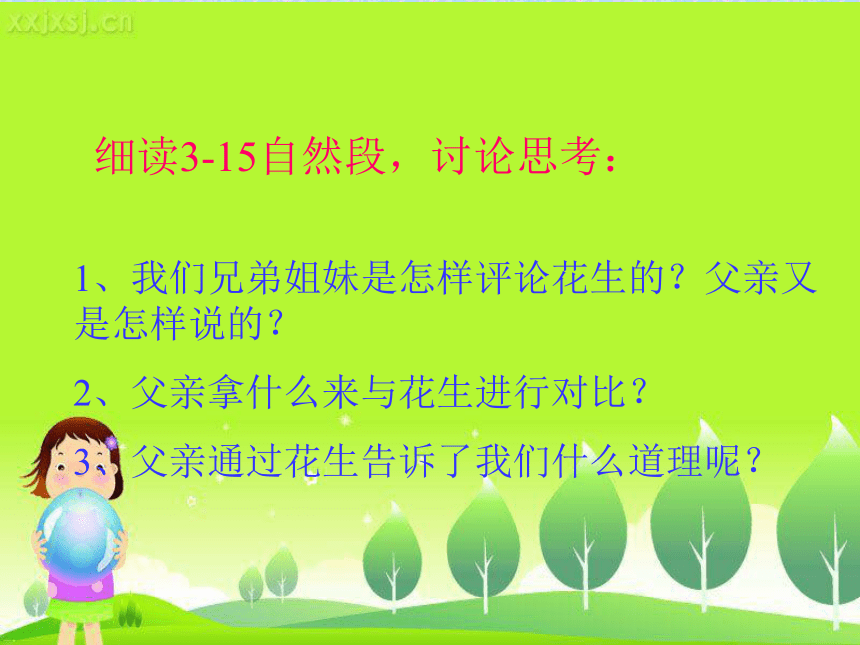 xxjxsj.cn

细读3-15自然段，讨论思考：

1、我们兄弟姐妹是怎样评论花生的？父亲又是怎样说的？

2、父亲拿什么来与花生进行对比？

3、父亲通过花生告诉了我们什么道理呢？